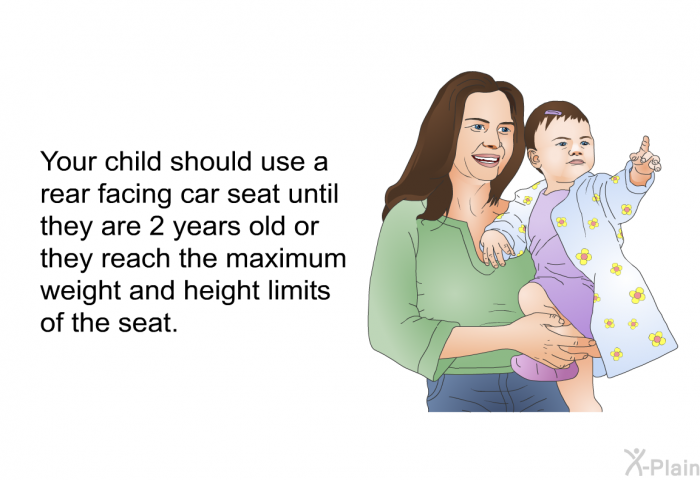 Your child should use a rear facing car seat until they are 2 years old or they reach the maximum weight and height limits of the seat.

X-Plain